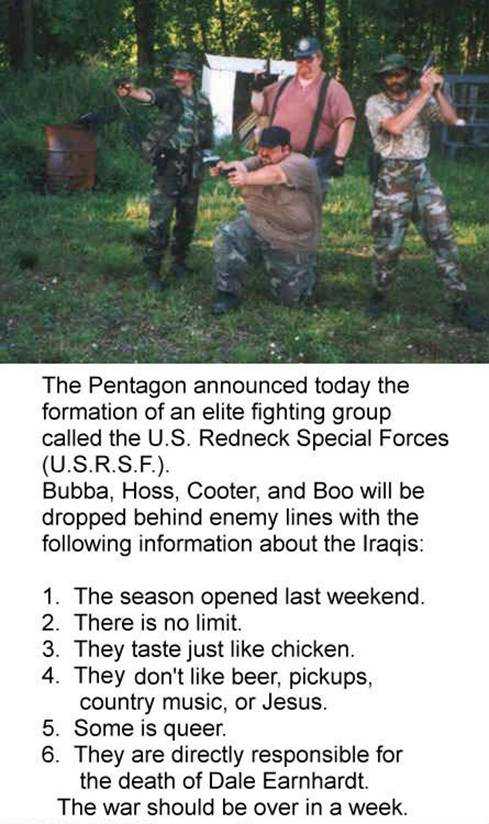 The Pentagon announced today the formation of an elite fighting group called the U.S. Redneck Special Forces (U.S.R.S.F.).
Bubba, Hoss, Cooter, and Boo will be dropped behind enemy lines with the following information about the Iraqis:

1. The season opened last weekend.
2. There is no limit.
3. They taste just like chicken.
4. They don't like beer, pickups, country music, or Jesus.
5. Some is queer.
6. They are directly responsible for the death of Dale Earnhardt.

The war should be over in a week.